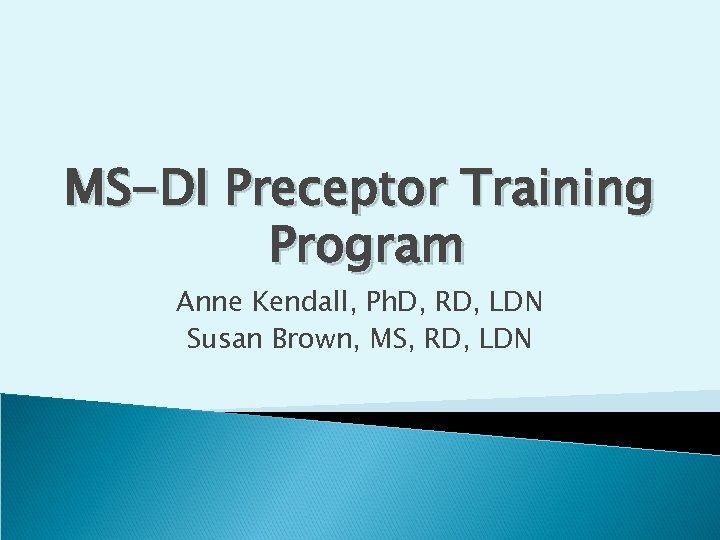 MS-DI Preceptor Training Program

Anne Kendall, PhD, RD, LDN
Susan Brown, MS, RD, LDN